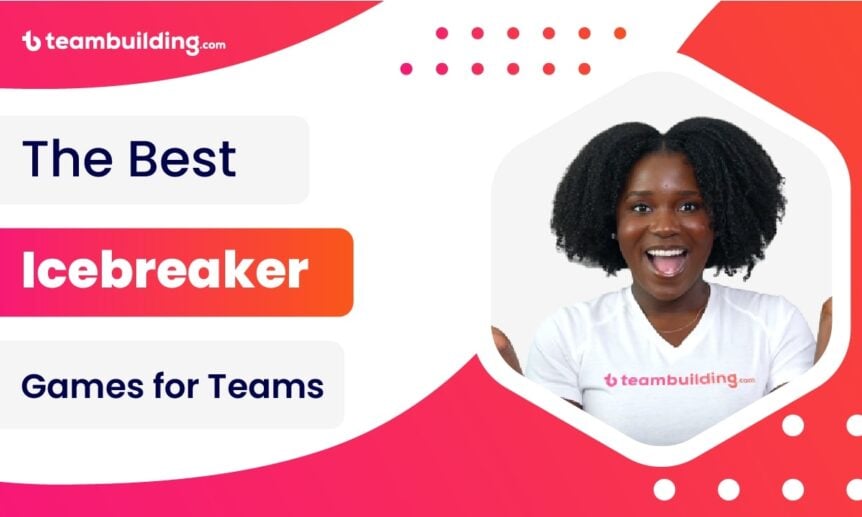 teambuilding.com

The Best

Icebreaker

Games for Teams

teambuilding.com